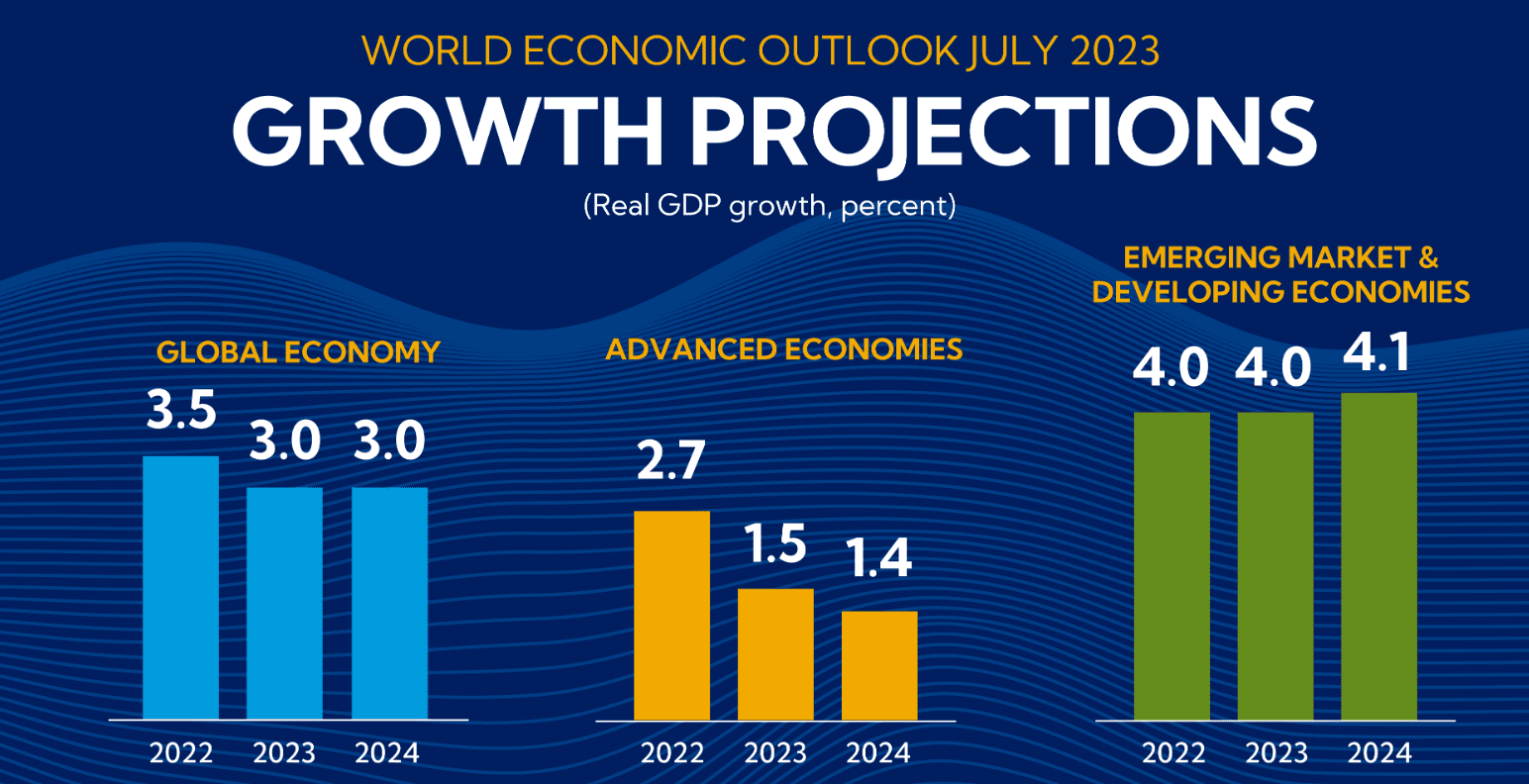 WORLD ECONOMIC OUTLOOK JULY 2023

GROWTH PROJECTIONS

(Real GDP growth, percent)

GLOBAL ECONOMY

3.5 3.0 3.0

2022 2023 2024

ADVANCED ECONOMIES

2.7 1.5 1.4

2022 2023 2024

EMERGING MARKET & DEVELOPING ECONOMIES

4.0 4.0 4.1

2022 2023 2024